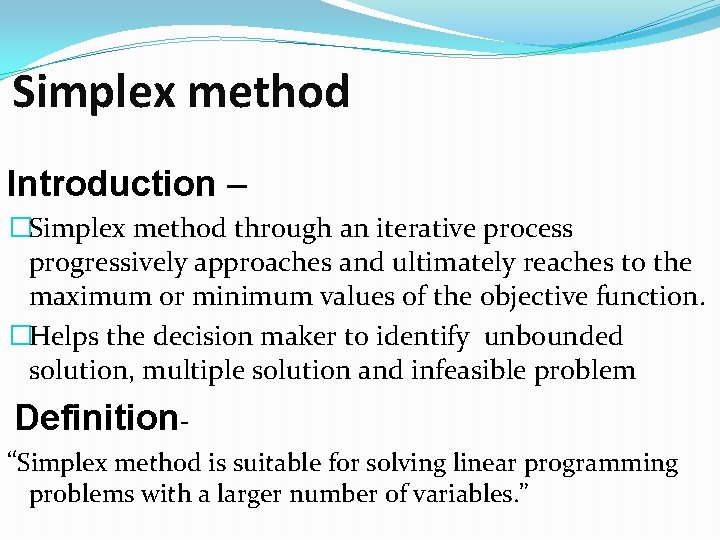 Simplex method

Introduction –

□Simplex method through an iterative process progressively approaches and ultimately reaches to the maximum or minimum values of the objective function.

□Helps the decision maker to identify unbounded solution, multiple solution and infeasible problem

Definition-

“Simplex method is suitable for solving linear programming problems with a larger number of variables.”